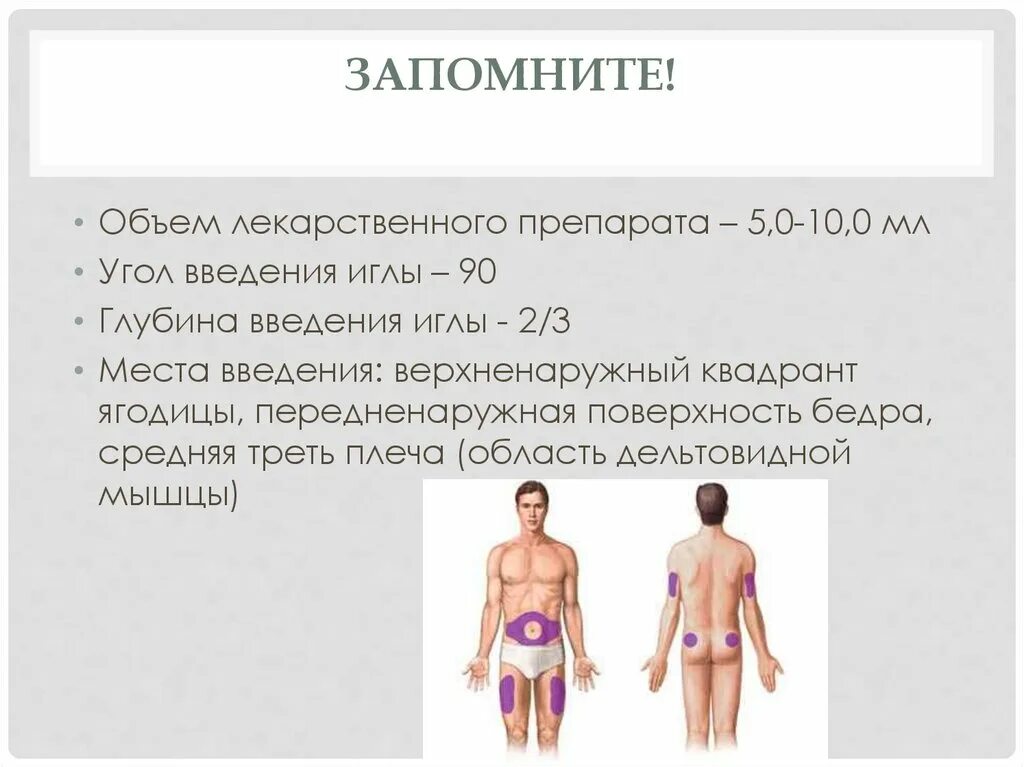 ЗАПОМНИТЕ!

• Объем лекарственного препарата – 5,0-10,0 мл
• Угол введения иглы – 90
• Глубина введения иглы - 2/3
• Места введения: верхненаружный квадрант ягодицы, передненаружная поверхность бедра, средняя треть плеча (область дельтовидной мышцы)